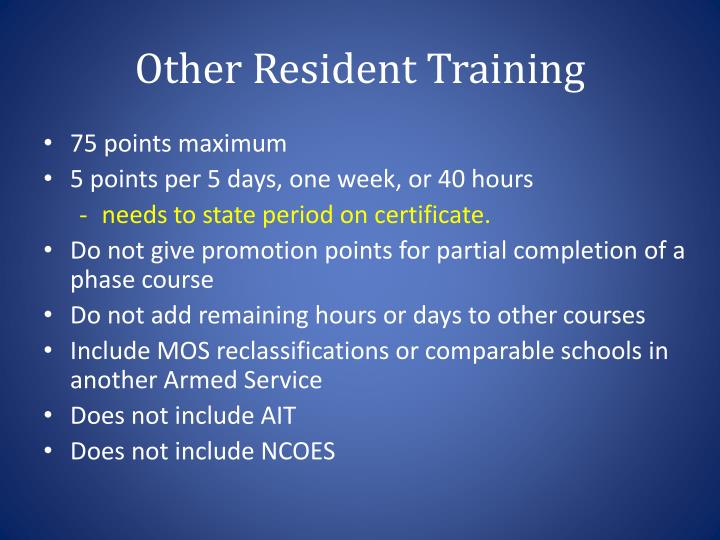 Other Resident Training

• 75 points maximum
• 5 points per 5 days, one week, or 40 hours
  - needs to state period on certificate.
• Do not give promotion points for partial completion of a phase course
• Do not add remaining hours or days to other courses
• Include MOS reclassifications or comparable schools in another Armed Service
• Does not include AIT
• Does not include NCOES